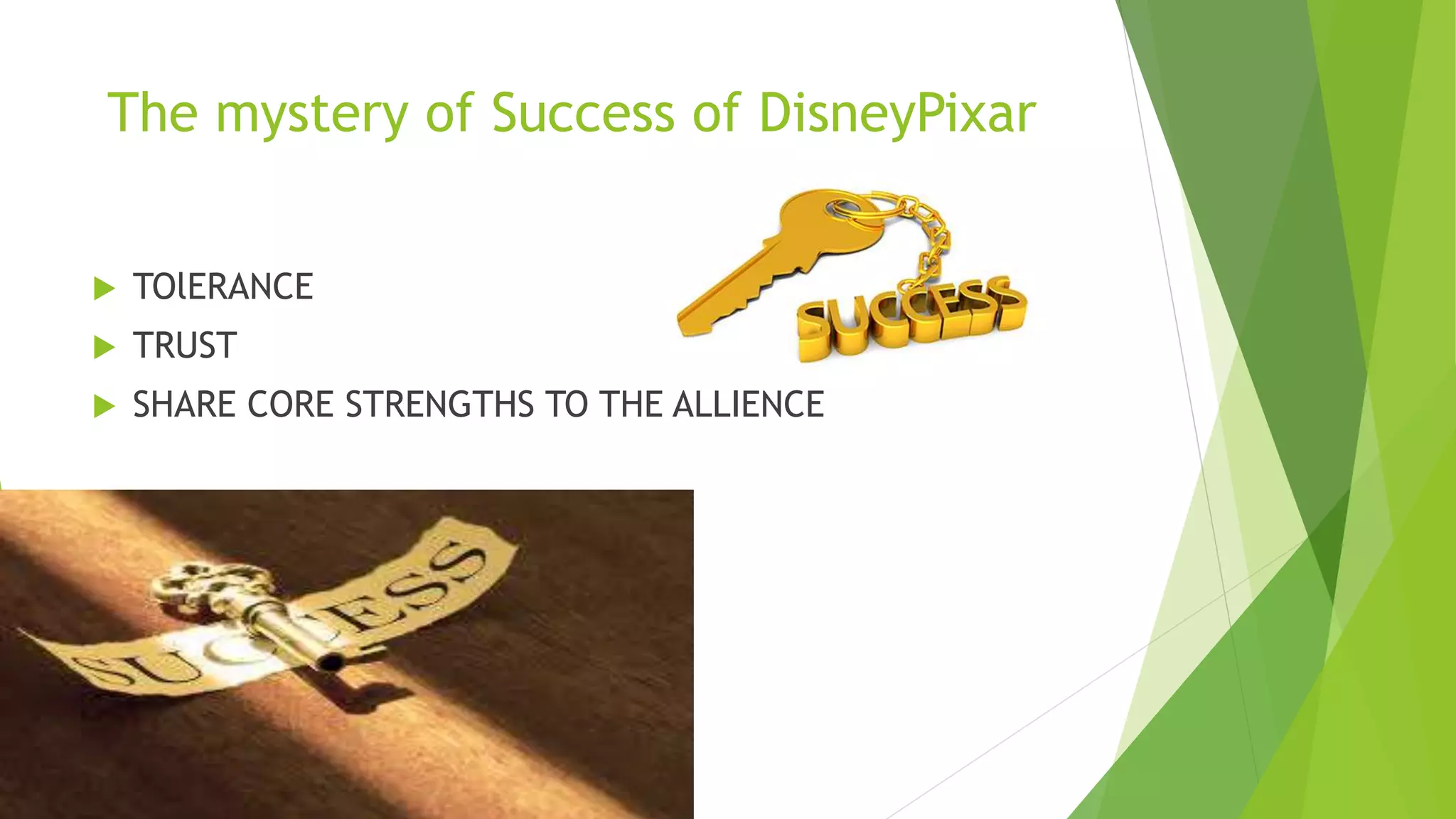 The mystery of Success of DisneyPixar

TOlERANCE
TRUST
SHARE CORE STRENGTHS TO THE ALLIENCE

SUCCESS

SUCCESS